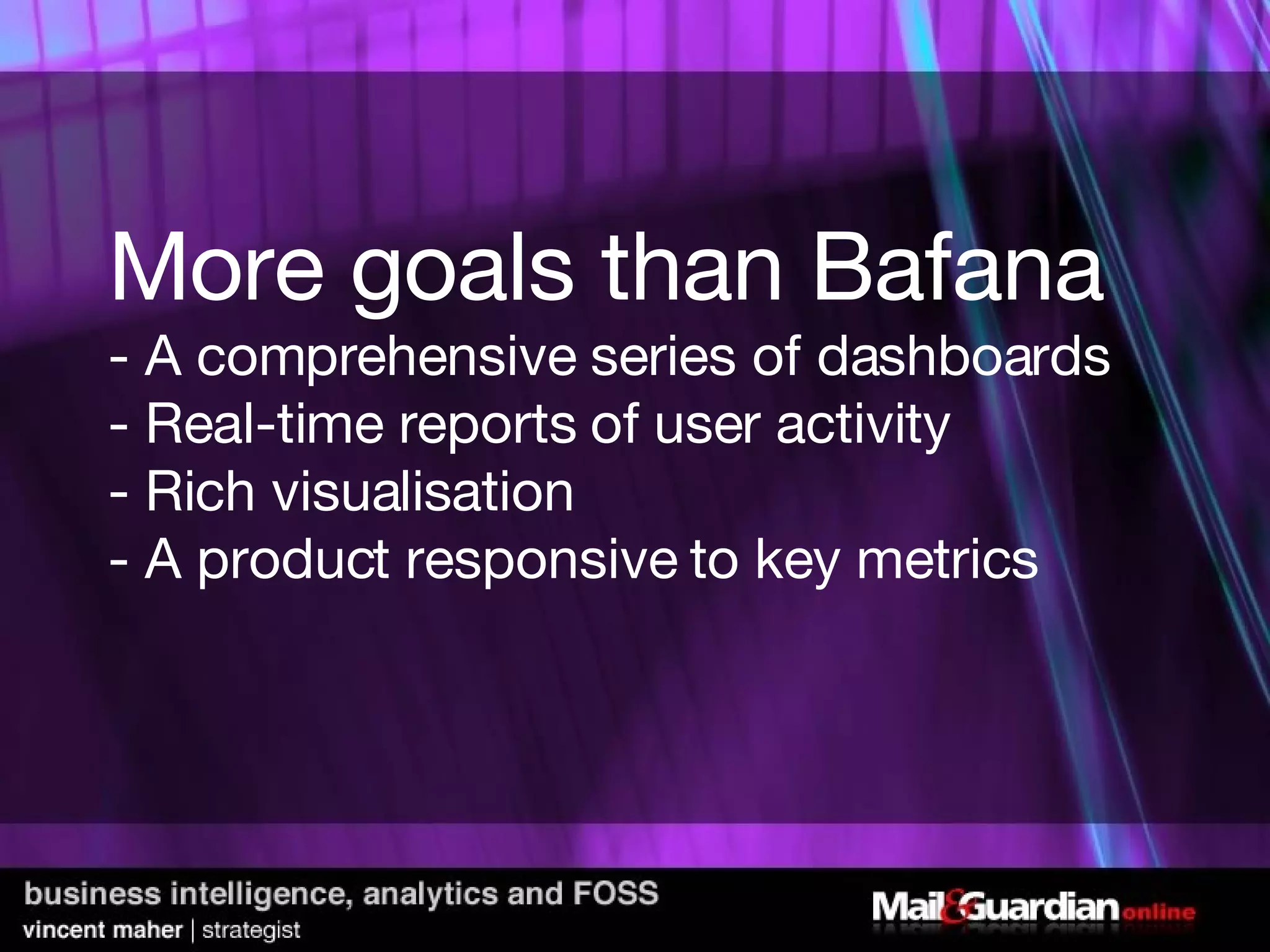 More goals than Bafana
- A comprehensive series of dashboards
- Real-time reports of user activity
- Rich visualisation
- A product responsive to key metrics

business intelligence, analytics and FOSS
vincent maher | strategist

Mail&Guardian online